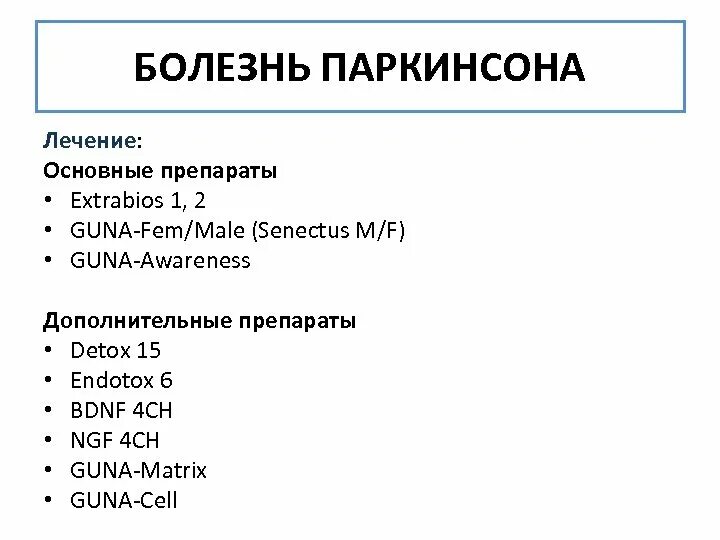 БОЛЕЗНЬ ПАРКИНСОНА

Лечение:
Основные препараты
• Extrabios 1, 2
• GUNA-Fem/Male (Senectus M/F)
• GUNA-Awareness

Дополнительные препараты
• Detox 15
• Endotox 6
• BDNF 4CH
• NGF 4CH
• GUNA-Matrix
• GUNA-Cell